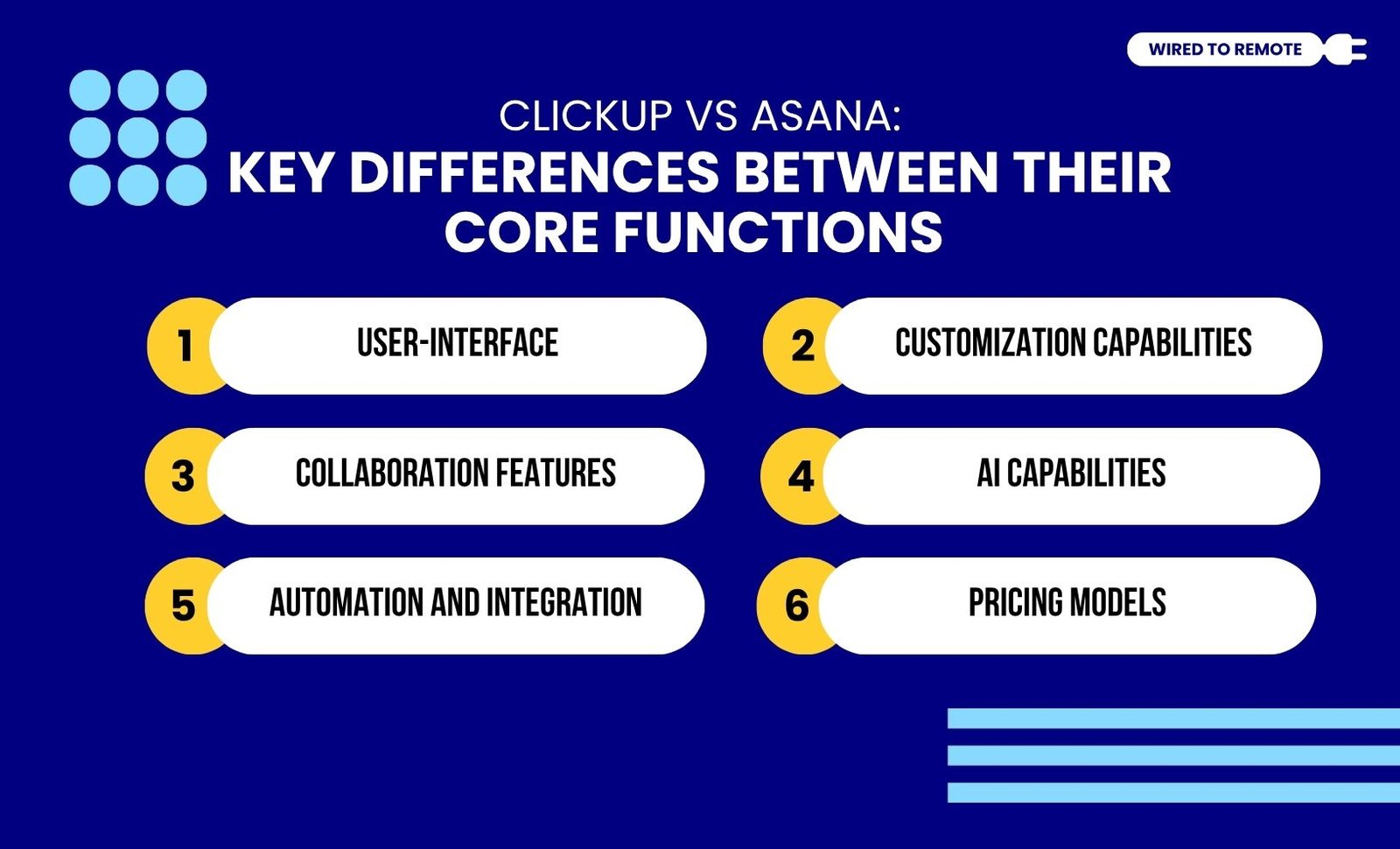 WIRED TO REMOTE

CLICKUP VS ASANA:
KEY DIFFERENCES BETWEEN THEIR CORE FUNCTIONS

1 USER-INTERFACE

2 CUSTOMIZATION CAPABILITIES

3 COLLABORATION FEATURES

4 AI CAPABILITIES

5 AUTOMATION AND INTEGRATION

6 PRICING MODELS